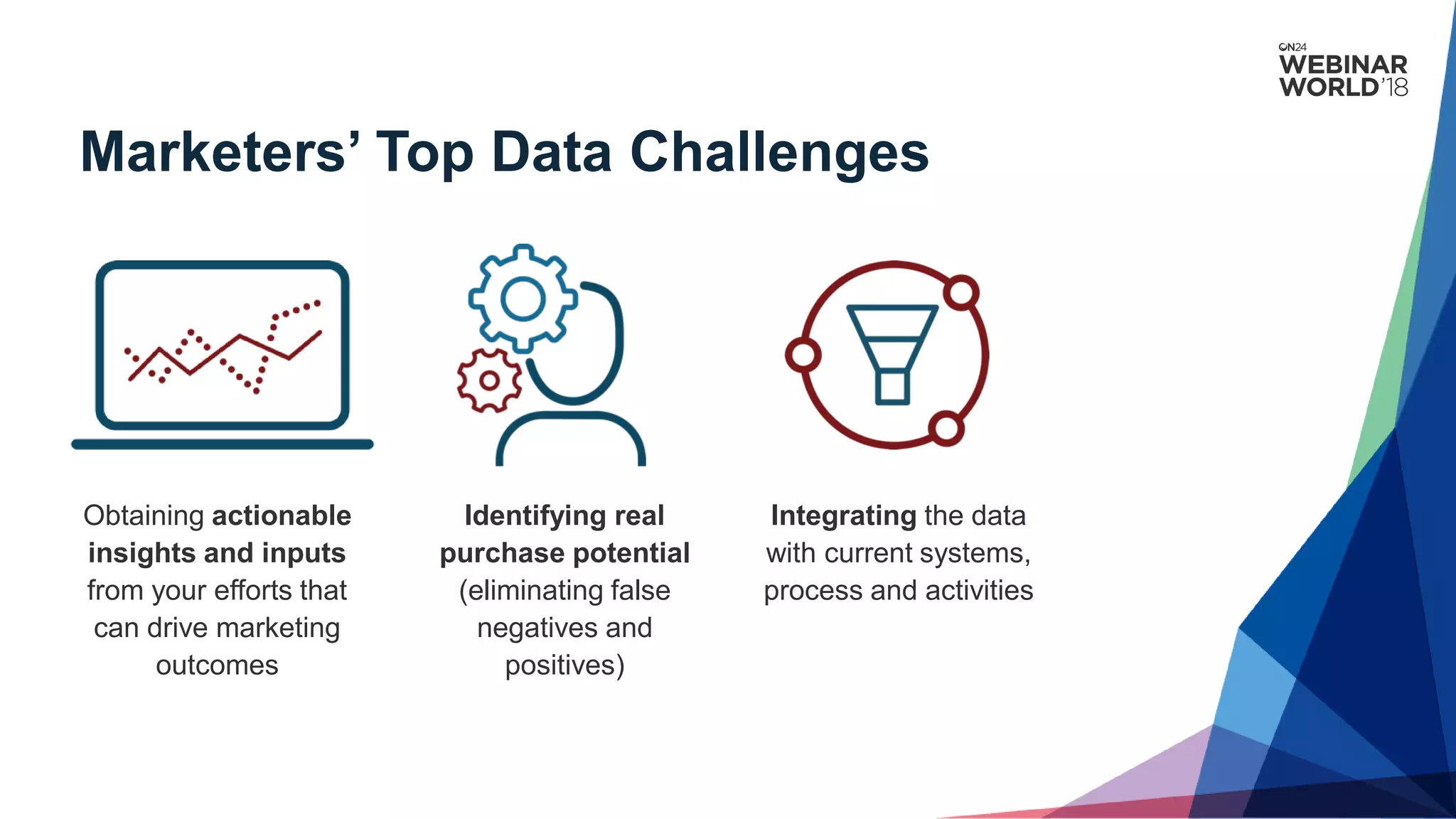 ON24
WEBINAR
WORLD'18

Marketers' Top Data Challenges

Obtaining actionable insights and inputs from your efforts that can drive marketing outcomes

Identifying real purchase potential (eliminating false negatives and positives)

Integrating the data with current systems, process and activities